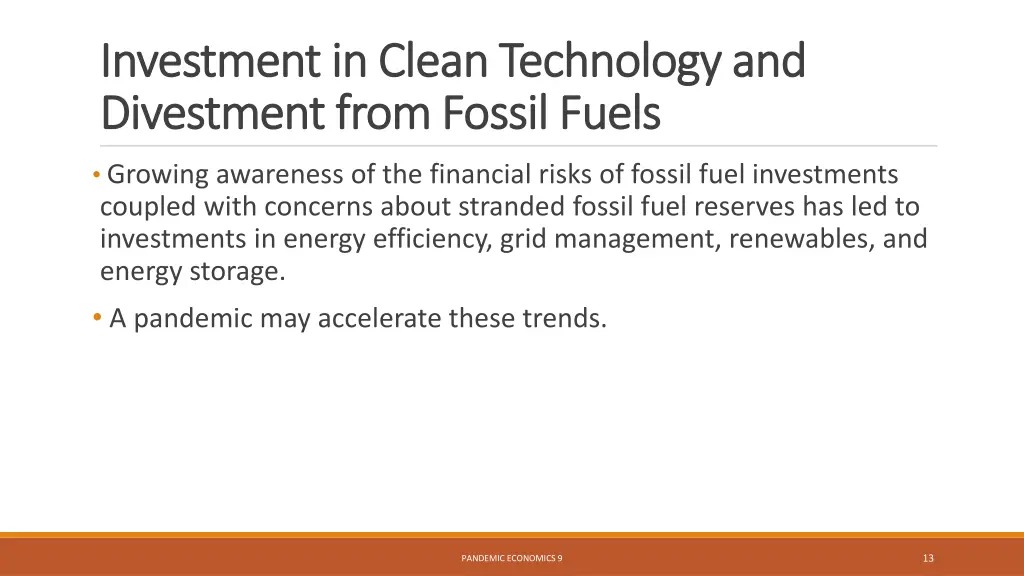 Investment in Clean Technology and Divestment from Fossil Fuels

• Growing awareness of the financial risks of fossil fuel investments coupled with concerns about stranded fossil fuel reserves has led to investments in energy efficiency, grid management, renewables, and energy storage.

• A pandemic may accelerate these trends.

PANDEMIC ECONOMICS 9

13